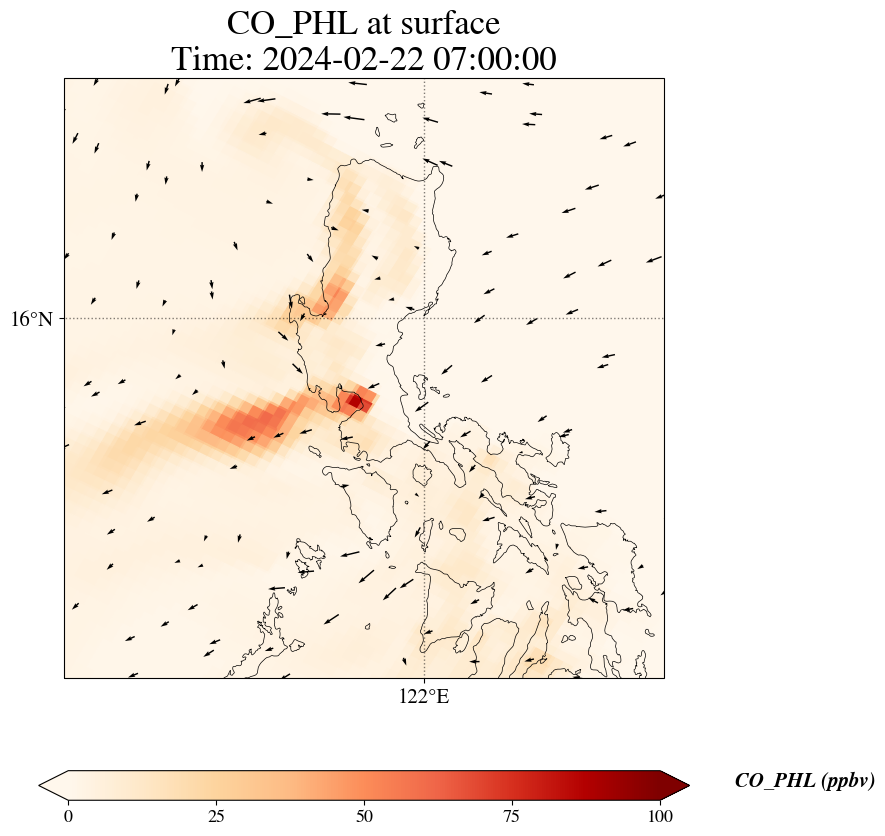 CO_PHL at surface
Time: 2024-02-22 07:00:00

16°N

122°E

0
25
50
75
100

CO_PHL (ppbv)